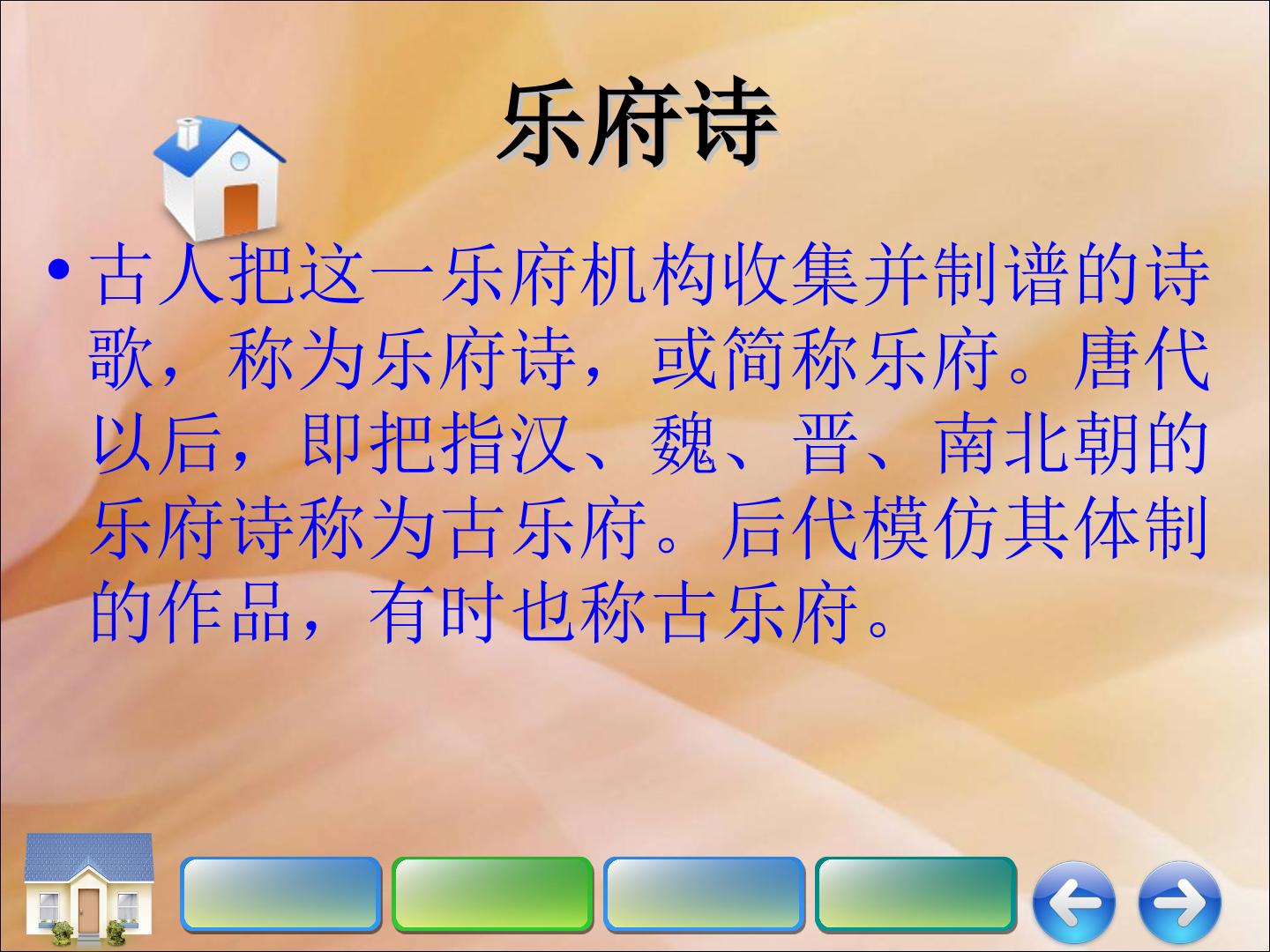 乐府诗

• 古人把这一乐府机构收集并制谱的诗歌，称为乐府诗，或简称乐府。唐代以后，即把指汉、魏、晋、南北朝的乐府诗称为古乐府。后代模仿其体制的作品，有时也称古乐府。